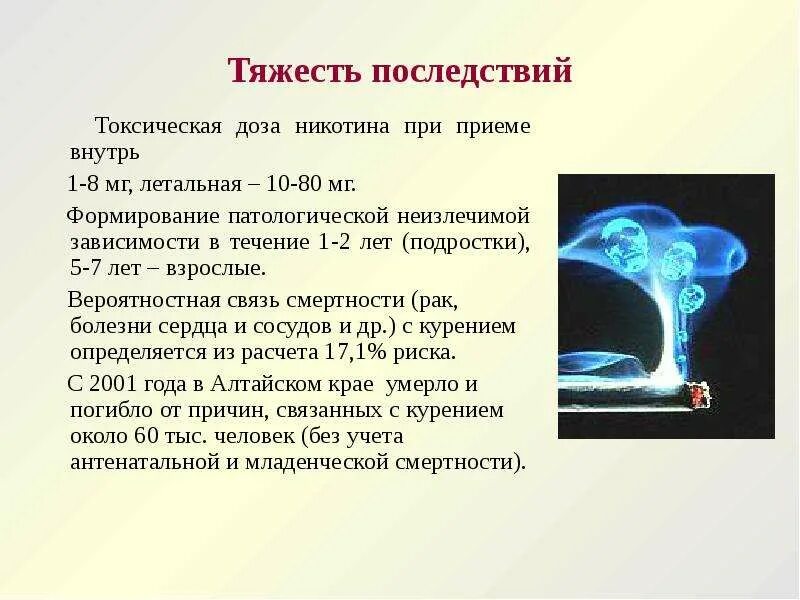 Тяжесть последствий

Токсическая доза никотина при приеме внутрь

1-8 мг, летальная – 10-80 мг.

Формирование патологической неизлечимой зависимости в течение 1-2 лет (подростки), 5-7 лет – взрослые.

Вероятностная связь смертности (рак, болезни сердца и сосудов и др.) с курением определяется из расчета 17,1% риска.

С 2001 года в Алтайском крае умерло и погибло от причин, связанных с курением около 60 тыс. человек (без учета антенатальной и младенческой смертности).